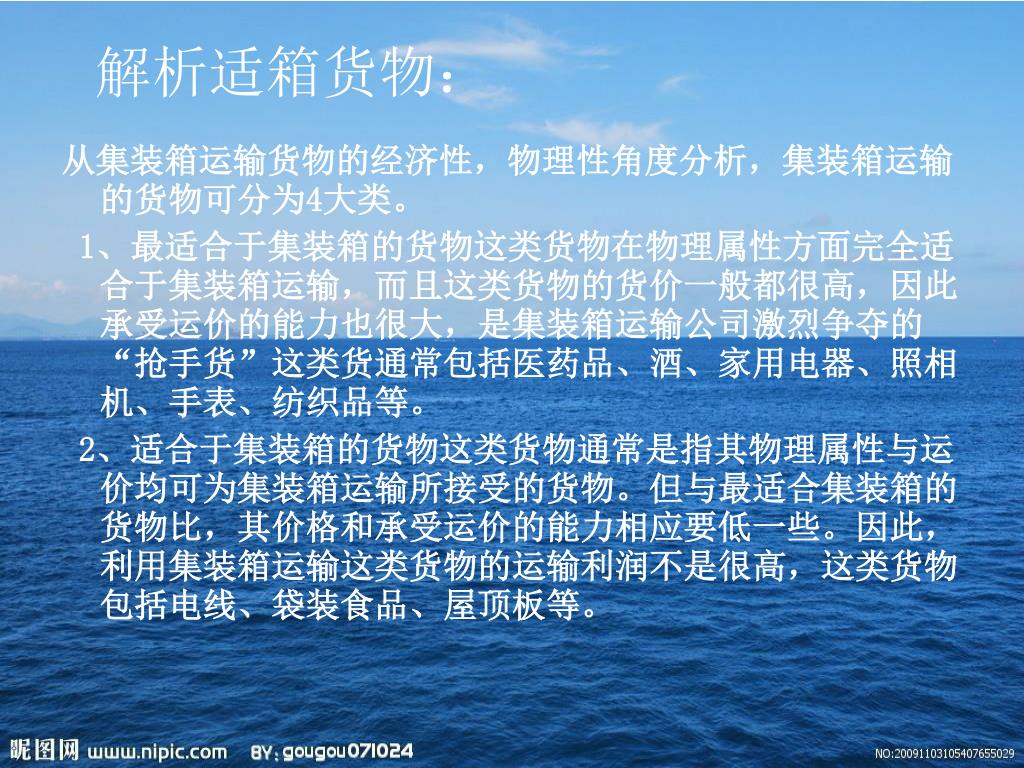 解析适箱货物：

从集装箱运输货物的经济性，物理性角度分析，集装箱运输的货物可分为4大类。

1、最适合于集装箱的货物这类货物在物理属性方面完全适合于集装箱运输，而且这类货物的货价一般都很高，因此承受运价的能力也很大，是集装箱运输公司激烈争夺的“抢手货”这类货通常包括医药品、酒、家用电器、照相机、手表、纺织品等。

2、适合于集装箱的货物这类货物通常是指其物理属性与运价均可为集装箱运输所接受的货物。但与最适合集装箱的货物比，其价格和承受运价的能力相应要低一些。因此，利用集装箱运输这类货物的运输利润不是很高，这类货物包括电线、袋装食品、屋顶板等。

昵图网 www.nipic.com BY:gougou071024

NO:20091103105407655029